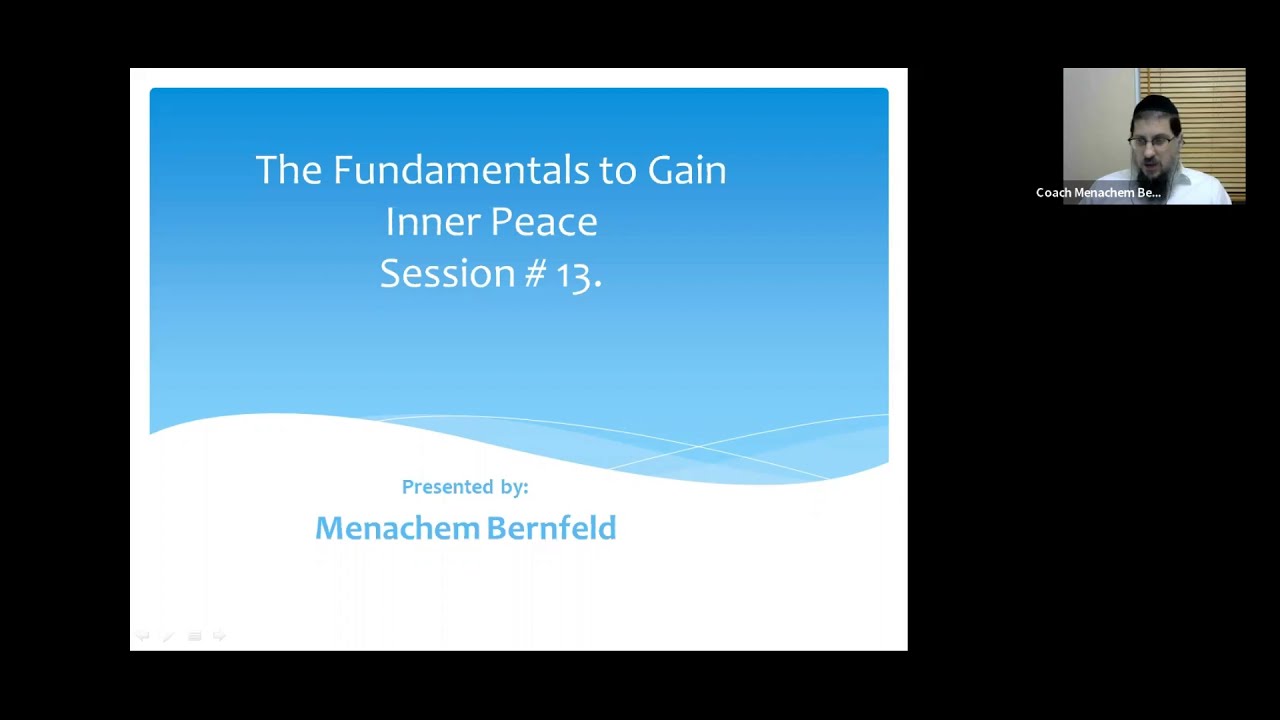 The Fundamentals to Gain Inner Peace
Session # 13.

Presented by:
Menachem Bernfeld

Coach Menachem Be...